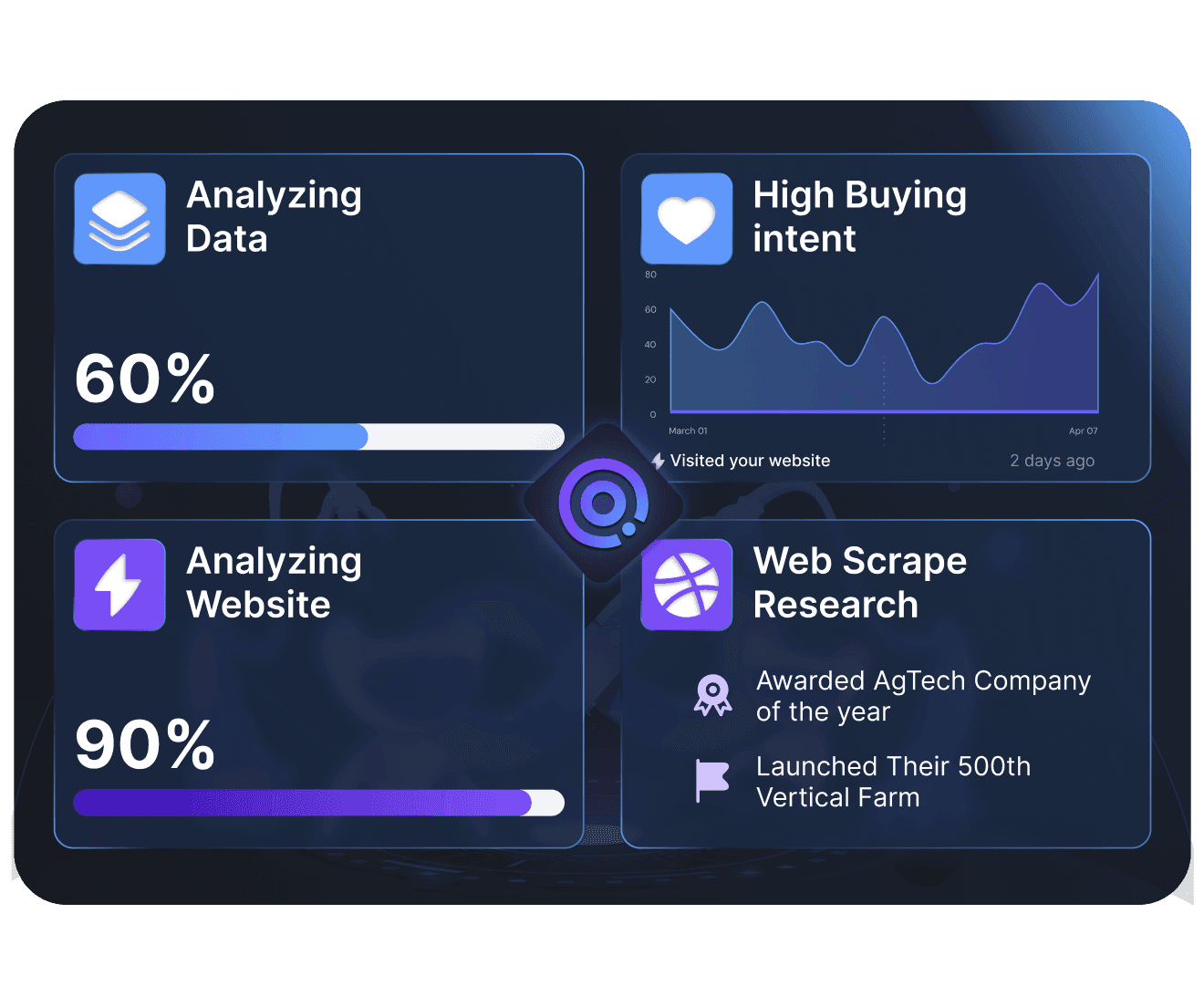 Analyzing Data

60%

High Buying intent

80
60
40
20
0
March 01
Apr 07

Visited your website
2 days ago

Analyzing Website

90%

Web Scrape Research

Awarded AgTech Company of the year

Launched Their 500th Vertical Farm